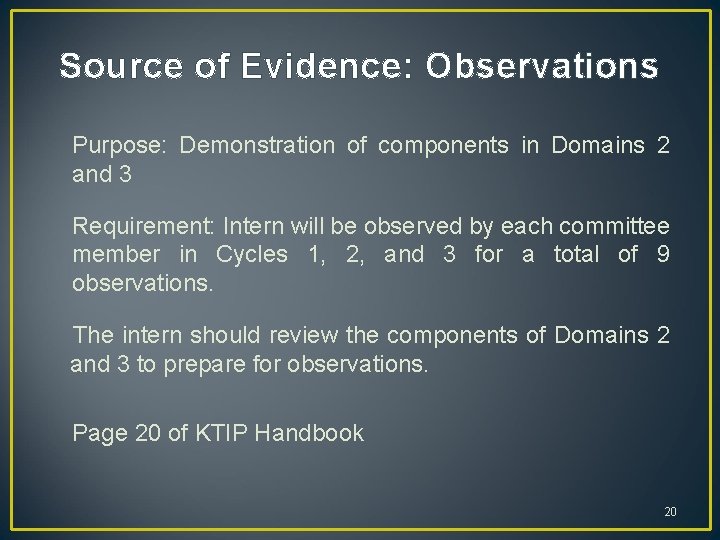 Source of Evidence: Observations

Purpose: Demonstration of components in Domains 2 and 3

Requirement: Intern will be observed by each committee member in Cycles 1, 2, and 3 for a total of 9 observations.

The intern should review the components of Domains 2 and 3 to prepare for observations.

Page 20 of KTIP Handbook

20